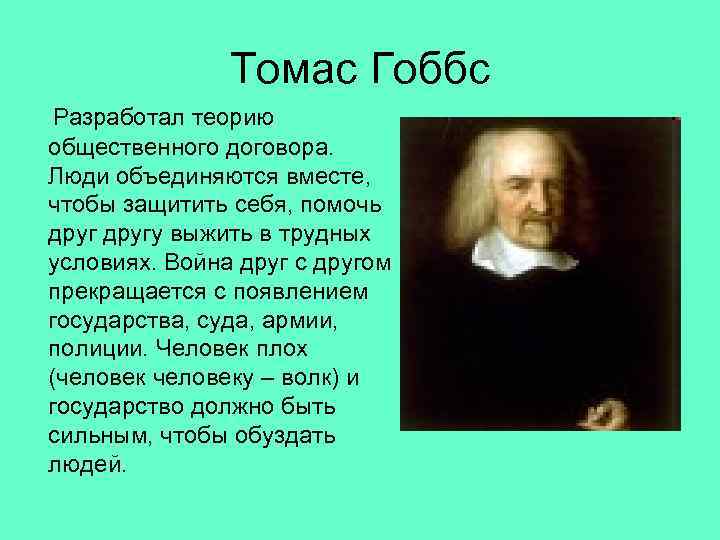 Томас Гоббс

Разработал теорию общественного договора. Люди объединяются вместе, чтобы защитить себя, помочь друг другу выжить в трудных условиях. Война друг с другом прекращается с появлением государства, суда, армии, полиции. Человек плох (человек человеку – волк) и государство должно быть сильным, чтобы обуздать людей.